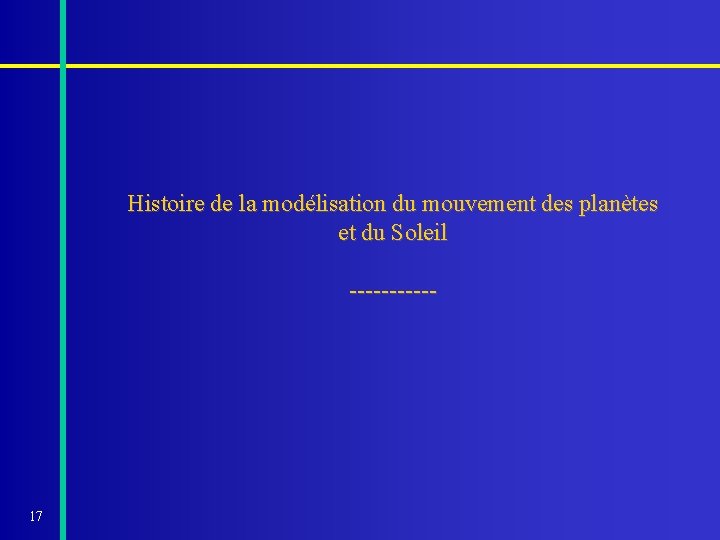 Histoire de la modélisation du mouvement des planètes et du Soleil

-----------

17